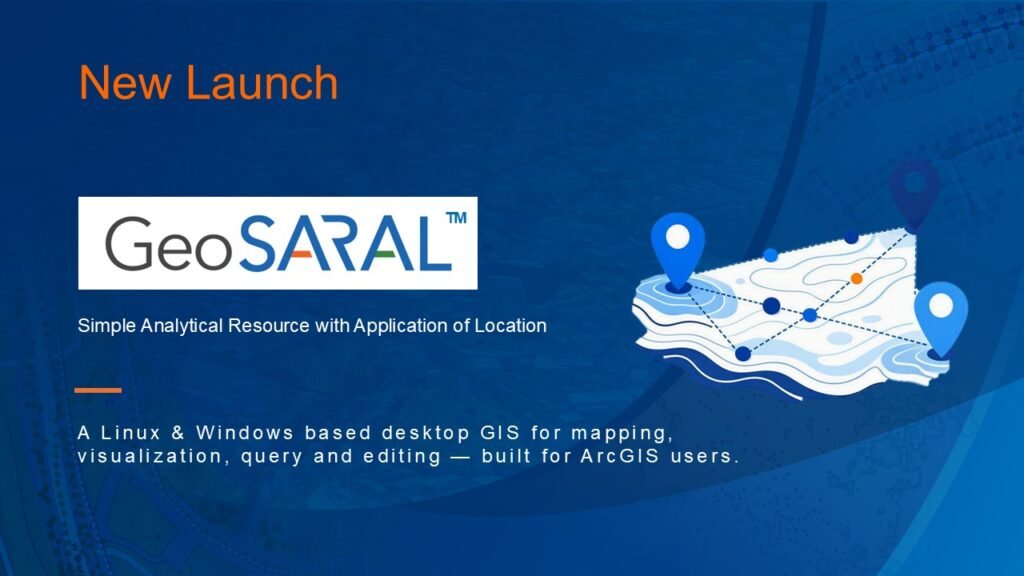 New Launch

GeoSARAL™

Simple Analytical Resource with Application of Location

A Linux & Windows based desktop GIS for mapping, visualization, query and editing — built for ArcGIS users.